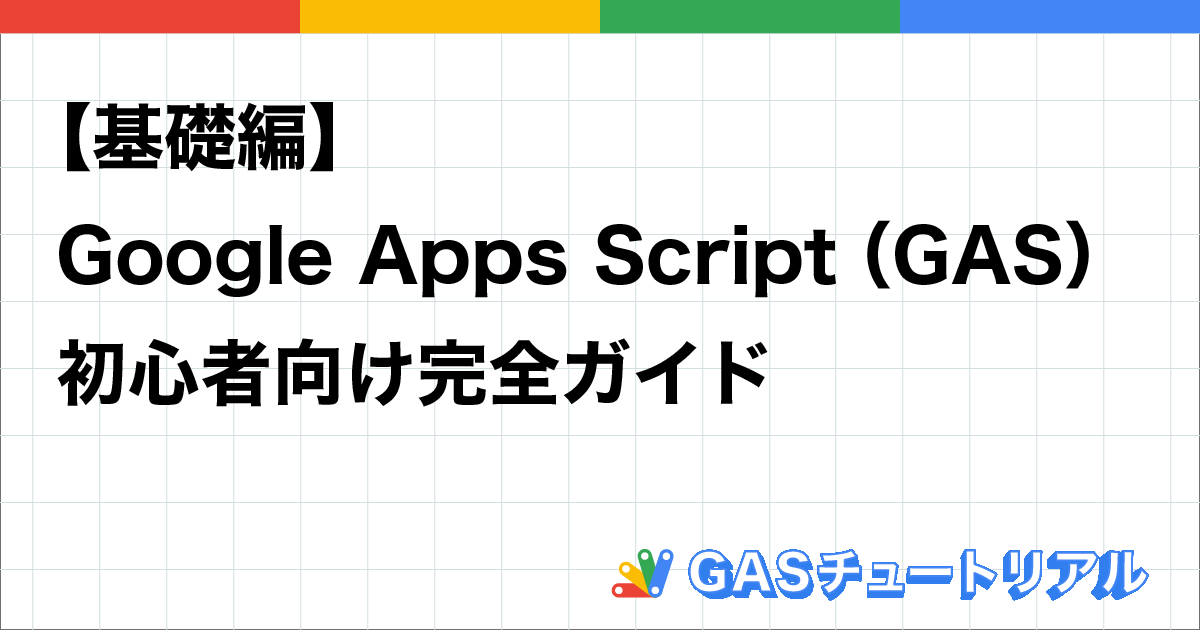 【基礎編】
Google Apps Script (GAS)
初心者向け完全ガイド

GASチュートリアル